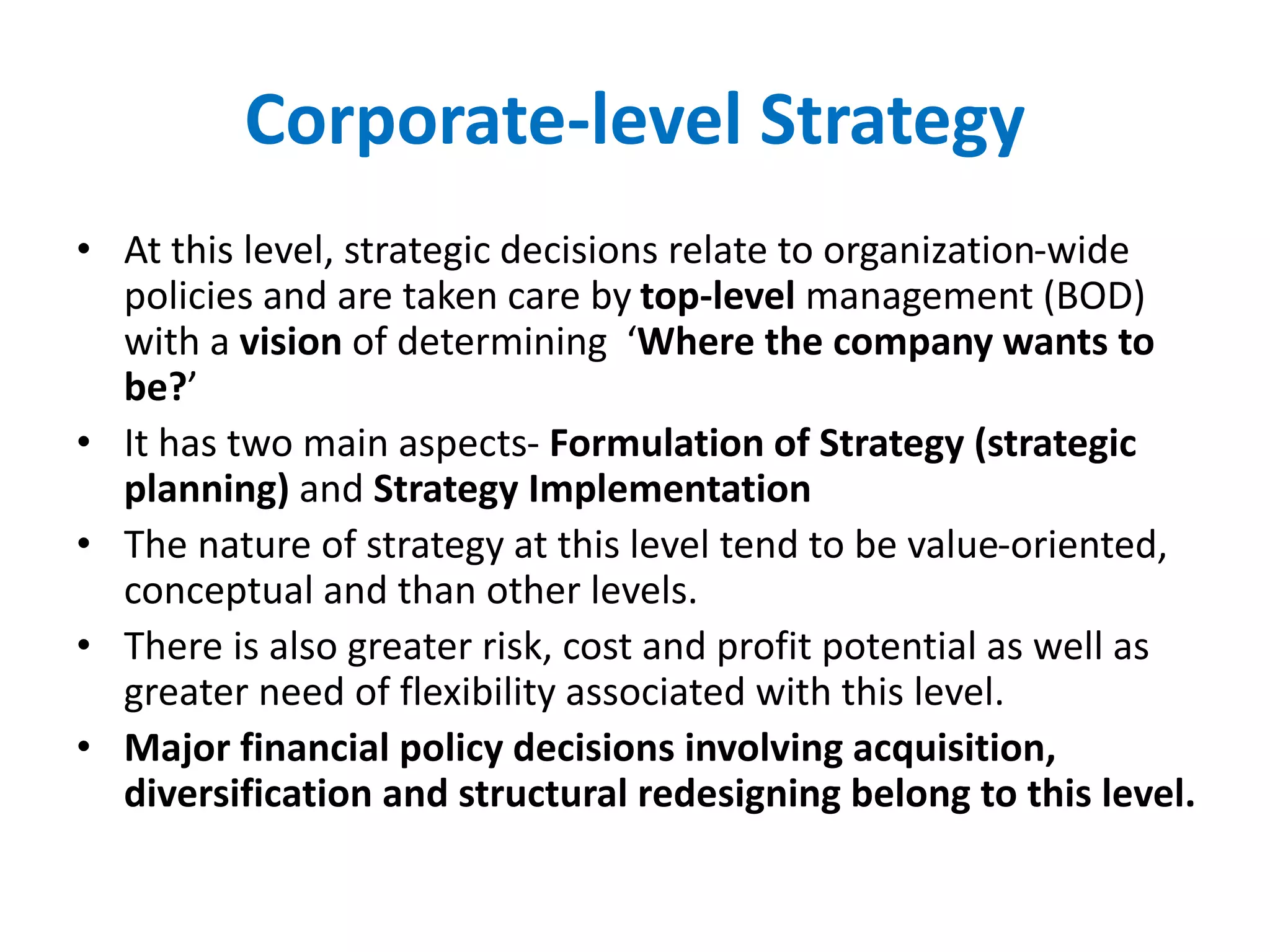 Corporate-level Strategy

• At this level, strategic decisions relate to organization-wide policies and are taken care by top-level management (BOD) with a vision of determining ‘Where the company wants to be?’

• It has two main aspects- Formulation of Strategy (strategic planning) and Strategy Implementation

• The nature of strategy at this level tend to be value-oriented, conceptual and than other levels.

• There is also greater risk, cost and profit potential as well as greater need of flexibility associated with this level.

• Major financial policy decisions involving acquisition, diversification and structural redesigning belong to this level.